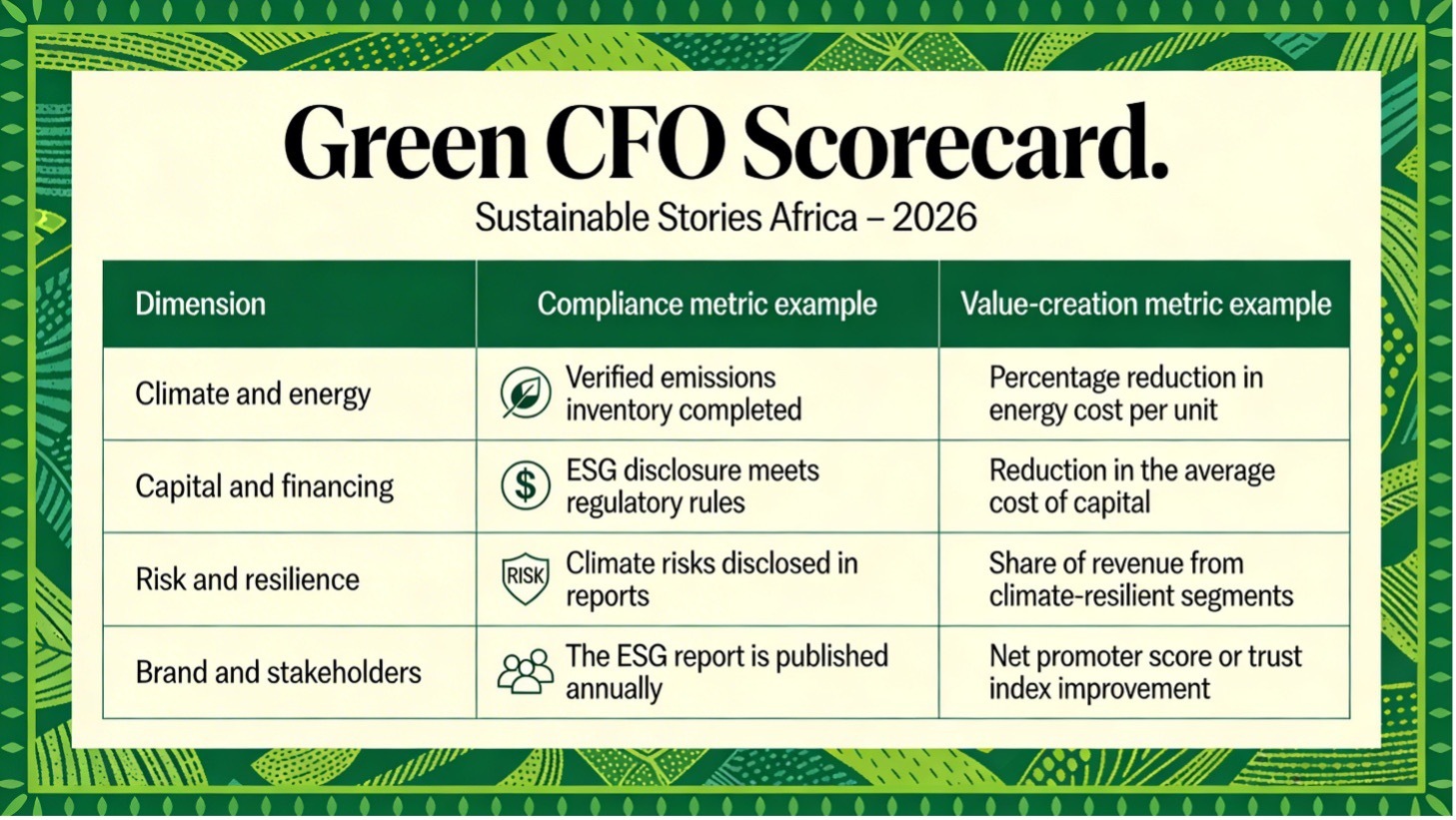 Green CFO Scorecard.

Sustainable Stories Africa – 2026

| Dimension | Compliance metric example | Value-creation metric example |
|---|---|---|
| Climate and energy | Verified emissions inventory completed | Percentage reduction in energy cost per unit |
| Capital and financing | $ ESG disclosure meets regulatory rules | Reduction in the average cost of capital |
| Risk and resilience | RISK Climate risks disclosed in reports | Share of revenue from climate-resilient segments |
| Brand and stakeholders | The ESG report is published annually | Net promoter score or trust index improvement |